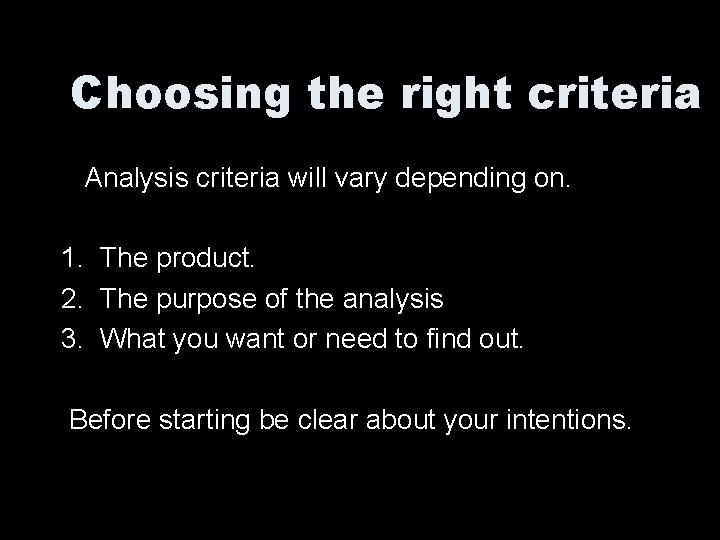 Choosing the right criteria

Analysis criteria will vary depending on.

1. The product.
2. The purpose of the analysis
3. What you want or need to find out.

Before starting be clear about your intentions.